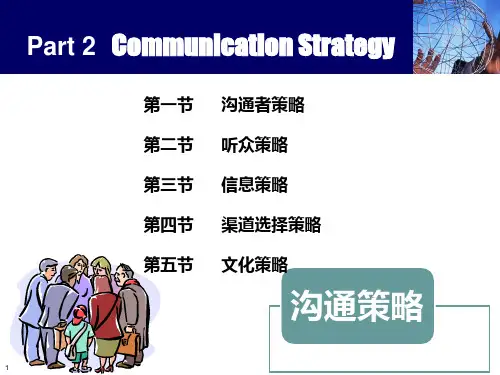 Part 2 Communication Strategy

第一节 沟通者策略

第二节 听众策略

第三节 信息策略

第四节 渠道选择策略

第五节 文化策略

沟通策略

1